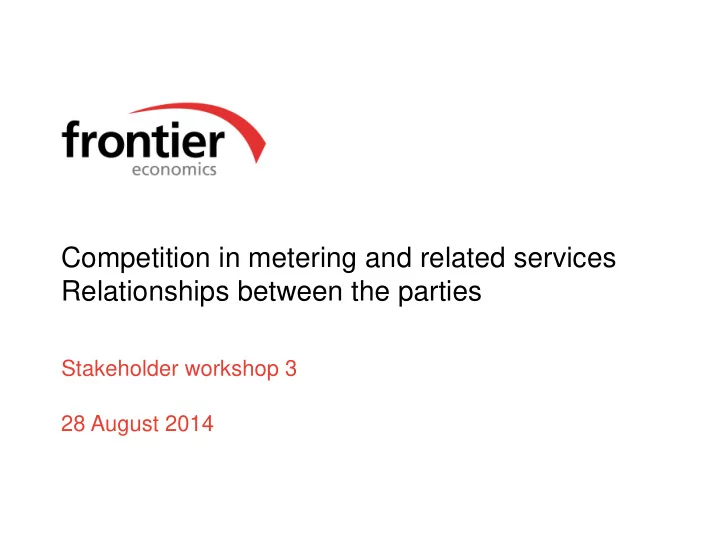 frontier
economics

Competition in metering and related services
Relationships between the parties

Stakeholder workshop 3

28 August 2014